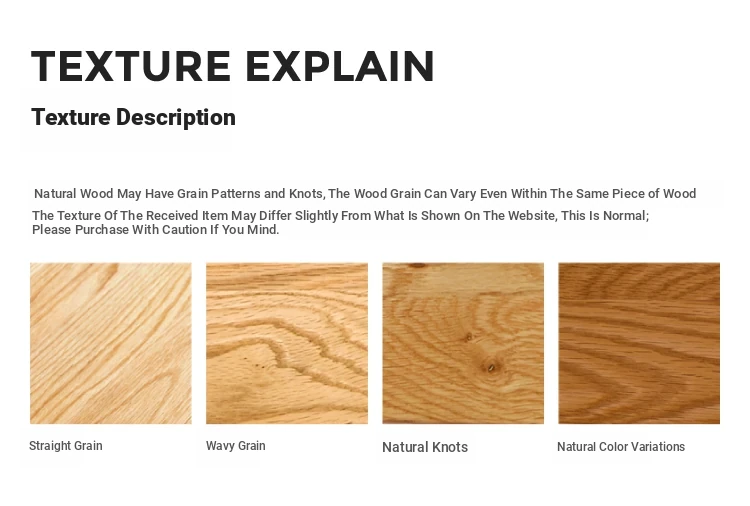 TEXTURE EXPLAIN

Texture Description

Natural Wood May Have Grain Patterns and Knots, The Wood Grain Can Vary Even Within The Same Piece of Wood

The Texture Of The Received Item May Differ Slightly From What Is Shown On The Website, This Is Normal; Please Purchase With Caution If You Mind.

Straight Grain

Wavy Grain

Natural Knots

Natural Color Variations